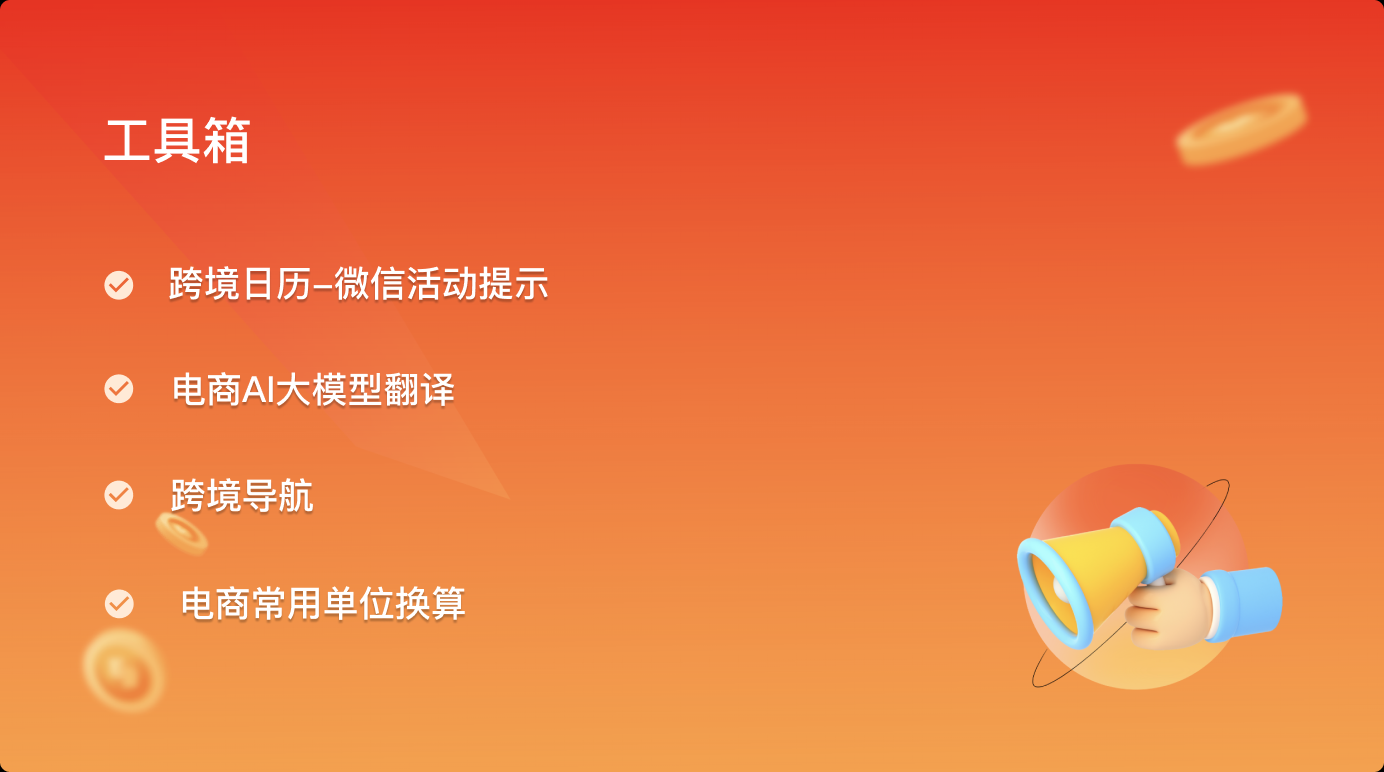 工具箱

跨境日历–微信活动提示

电商AI大模型翻译

跨境导航

电商常用单位换算